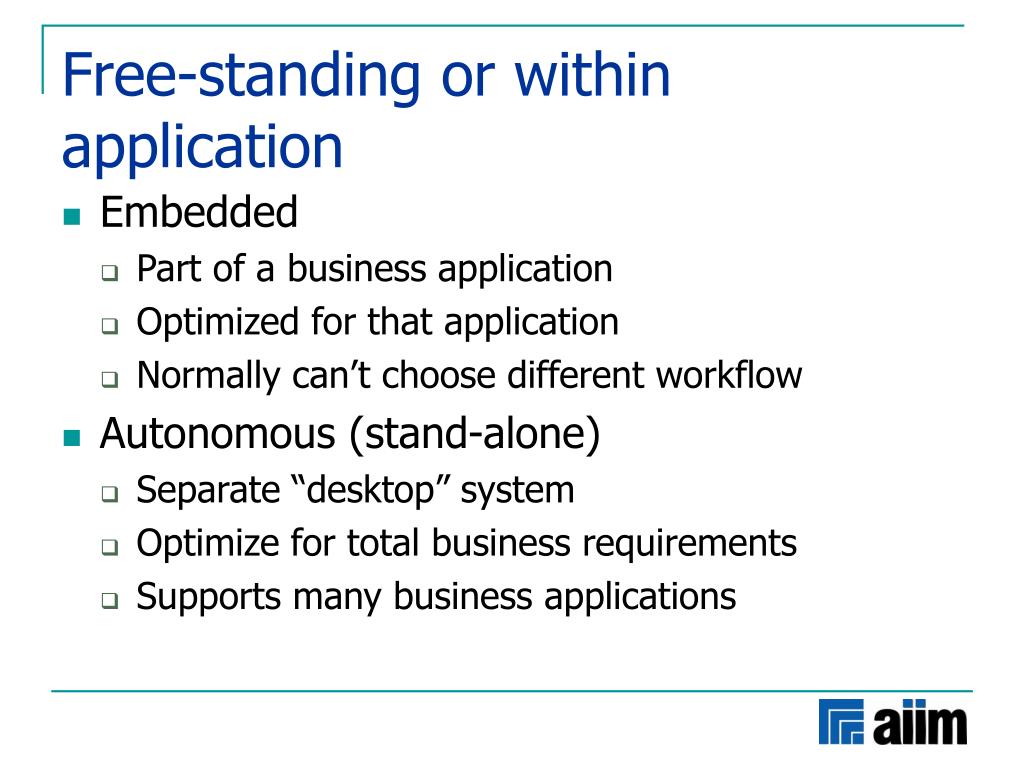 Free-standing or within application

- Embedded
  - Part of a business application
  - Optimized for that application
  - Normally can’t choose different workflow
- Autonomous (stand-alone)
  - Separate “desktop” system
  - Optimize for total business requirements
  - Supports many business applications

aiim